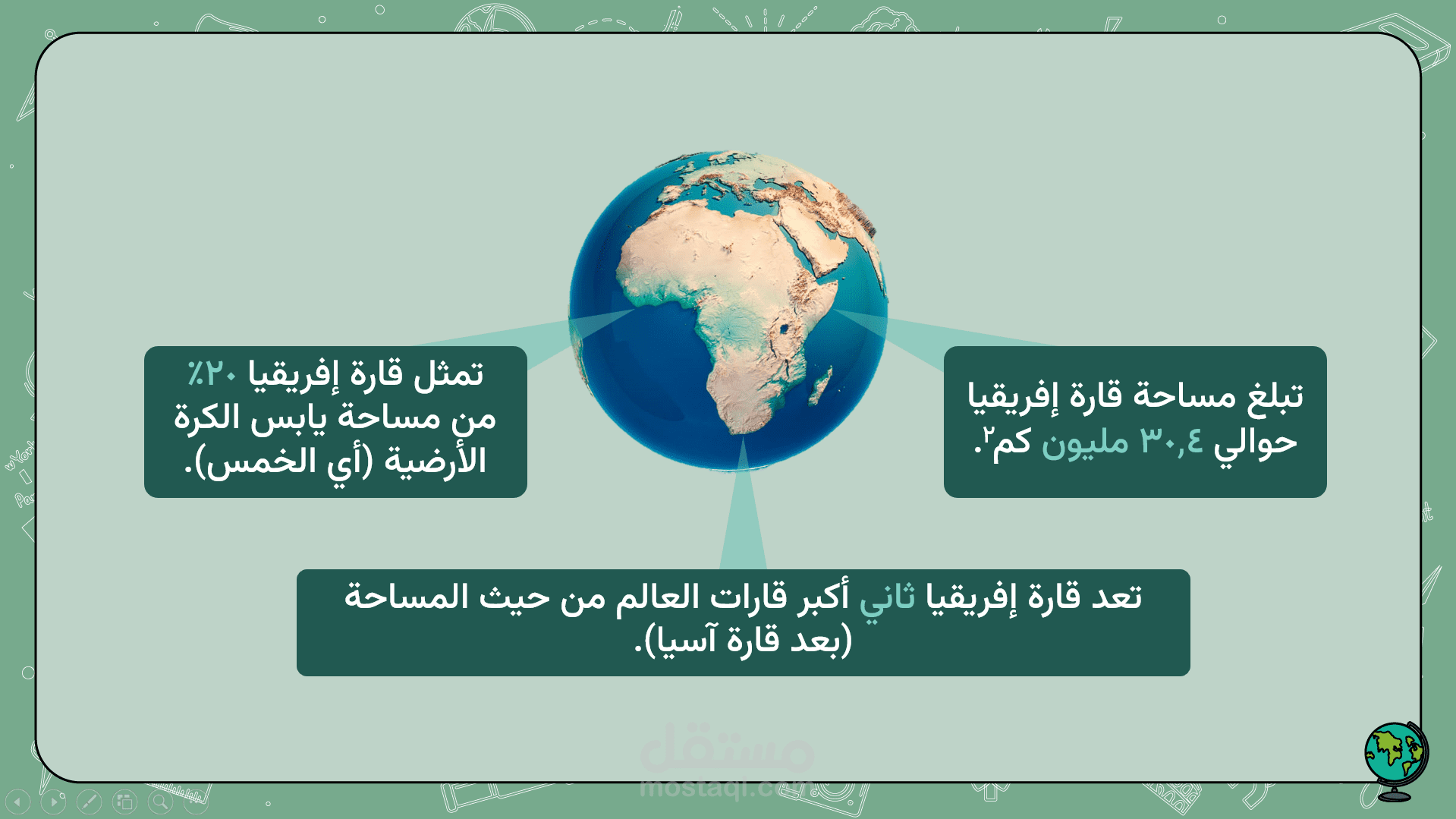 تبلغ مساحة قارة إفريقيا حوالي ٣٠,٤ مليون كم٢.

تمثل قارة إفريقيا ٢٠٪ من مساحة يابس الكرة الأرضية (أي الخمس).

تعد قارة إفريقيا ثاني أكبر قارات العالم من حيث المساحة (بعد قارة آسيا).

مستقل
mostaql.com